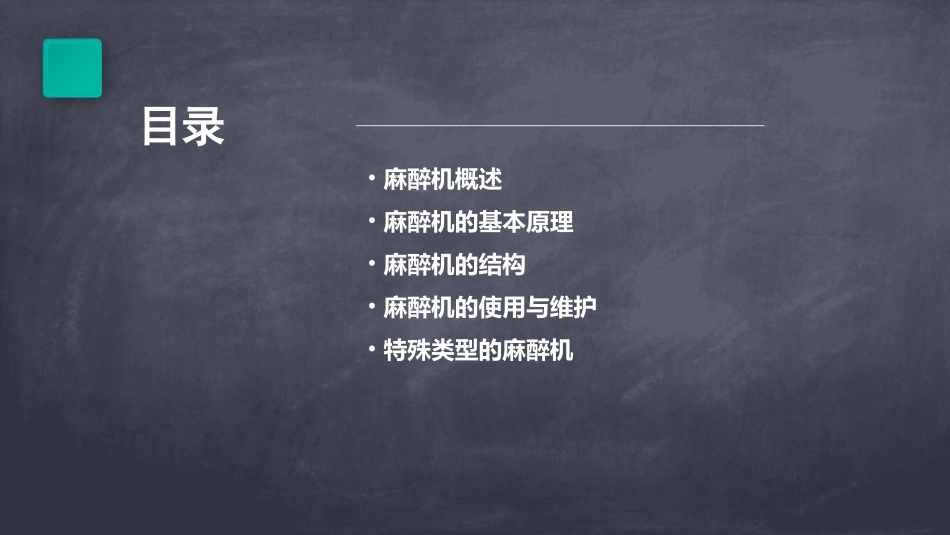 目录

• 麻醉机概述
• 麻醉机的基本原理
• 麻醉机的结构
• 麻醉机的使用与维护
• 特殊类型的麻醉机